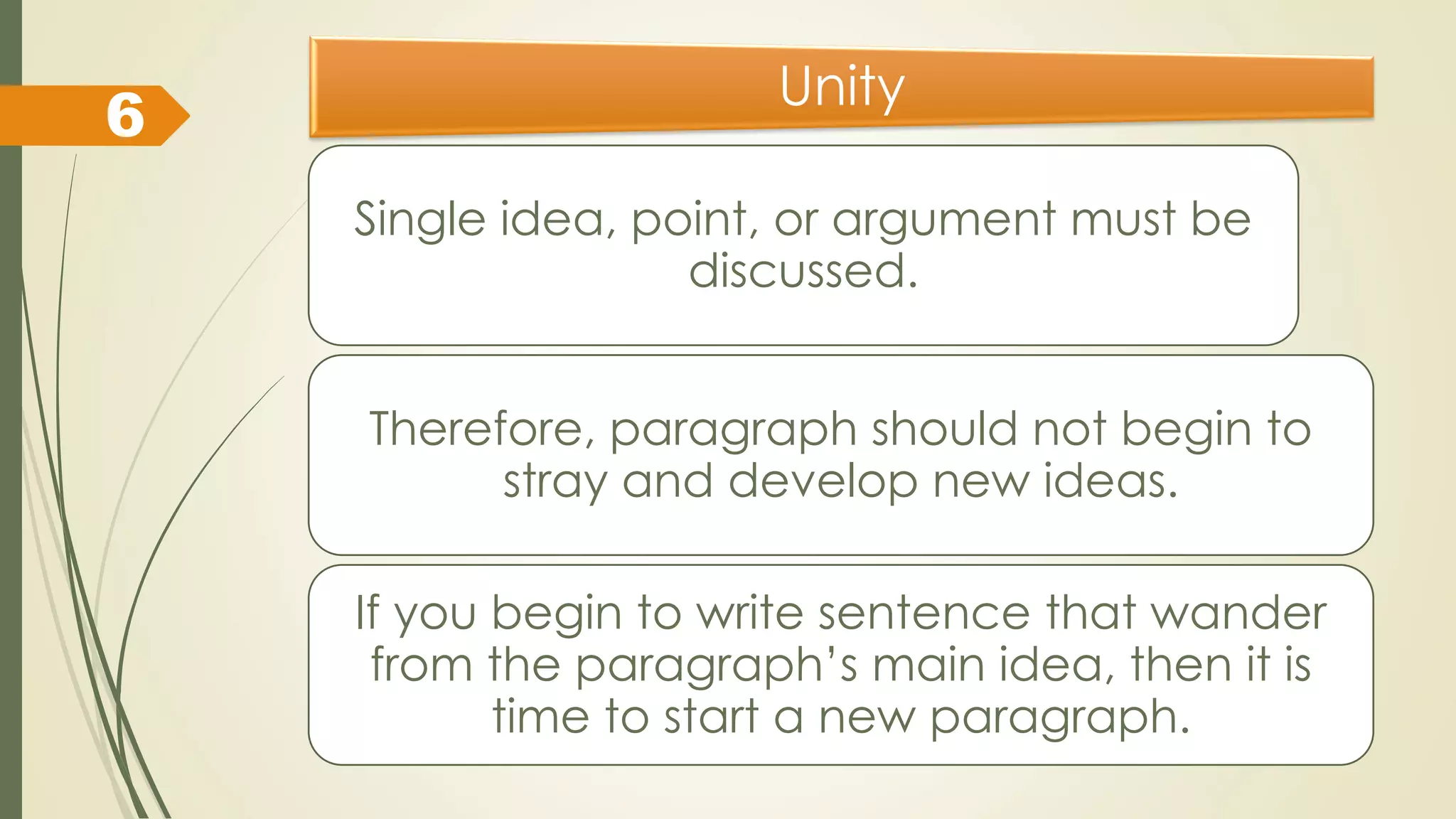 6

Unity

Single idea, point, or argument must be discussed.

Therefore, paragraph should not begin to stray and develop new ideas.

If you begin to write sentence that wander from the paragraph's main idea, then it is time to start a new paragraph.